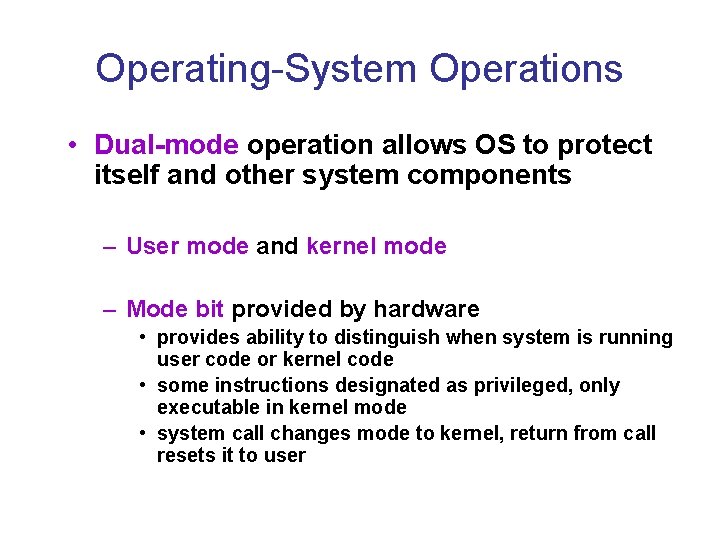 Operating-System Operations

• Dual-mode operation allows OS to protect itself and other system components

– User mode and kernel mode

– Mode bit provided by hardware
• provides ability to distinguish when system is running user code or kernel code
• some instructions designated as privileged, only executable in kernel mode
• system call changes mode to kernel, return from call resets it to user